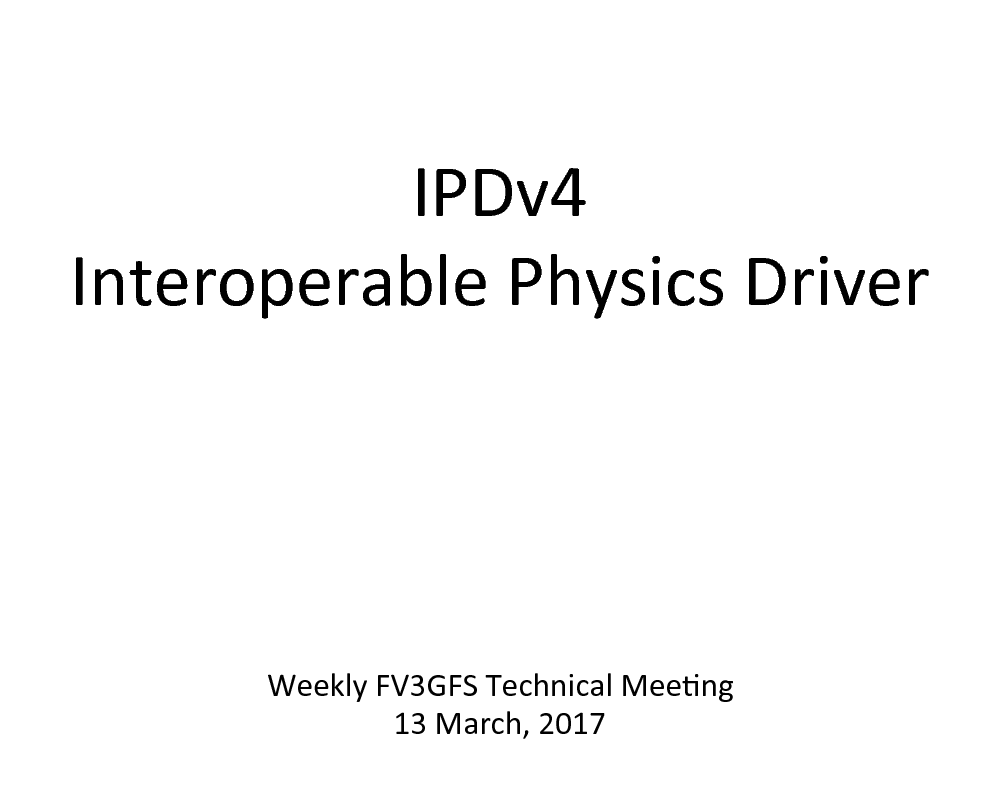 IPDv4
Interoperable Physics Driver

Weekly FV3GFS Technical Meeting
13 March, 2017